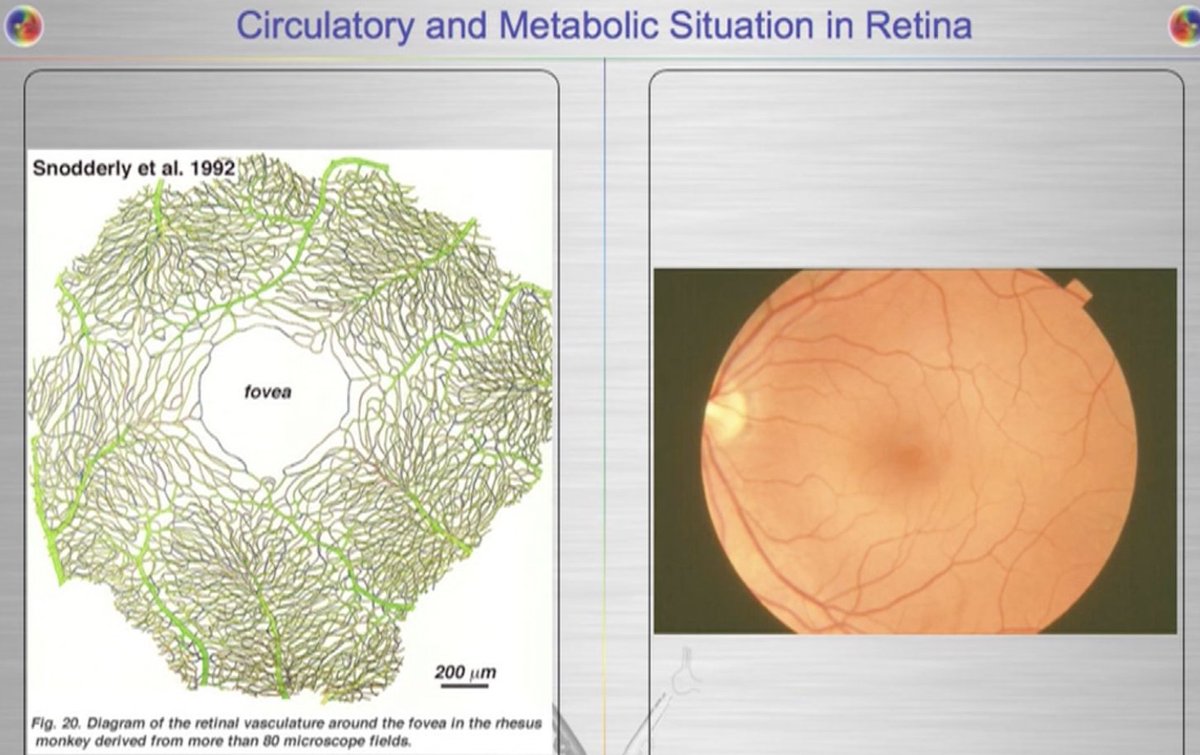 Circulatory and Metabolic Situation in Retina

Snodderly et al. 1992

fovea

200 $\mu m$

Fig. 20. Diagram of the retinal vasculature around the fovea in the rhesus monkey derived from more than 80 microscope fields.